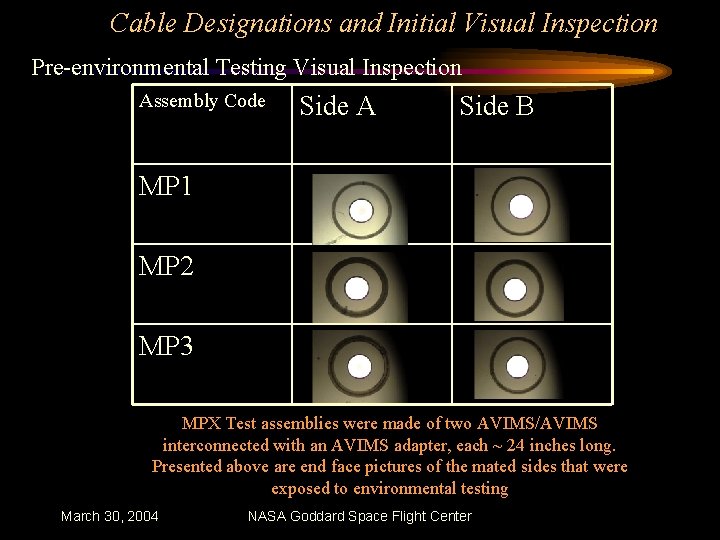 Cable Designations and Initial Visual Inspection

Pre-environmental Testing Visual Inspection

| Assembly Code | Side A | Side B |
|---|---|---|
| MP1 | | |
| MP2 | | |
| MP3 | | |

MPX Test assemblies were made of two AVIMS/AVIMS interconnected with an AVIMS adapter, each ~ 24 inches long. Presented above are end face pictures of the mated sides that were exposed to environmental testing

March 30, 2004

NASA Goddard Space Flight Center